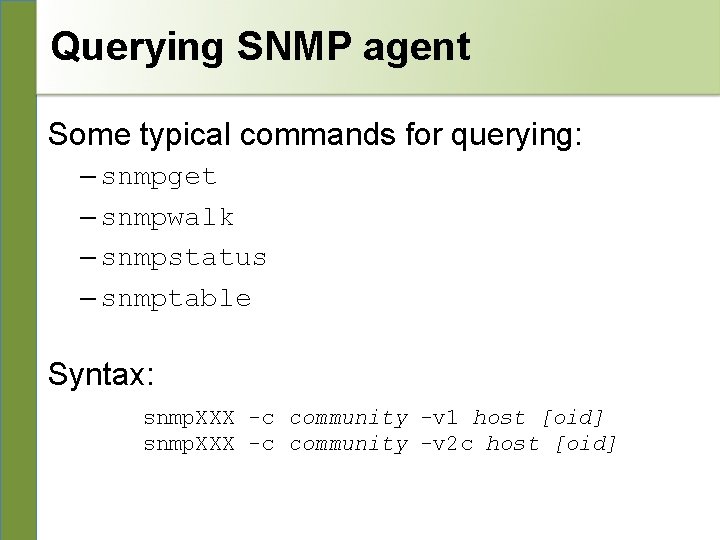 Querying SNMP agent

Some typical commands for querying:

– snmpget
– snmpwalk
– snmpstatus
– snmptable

Syntax:

snmpXXX -c community -v1 host [oid]
snmpXXX -c community -v2c host [oid]